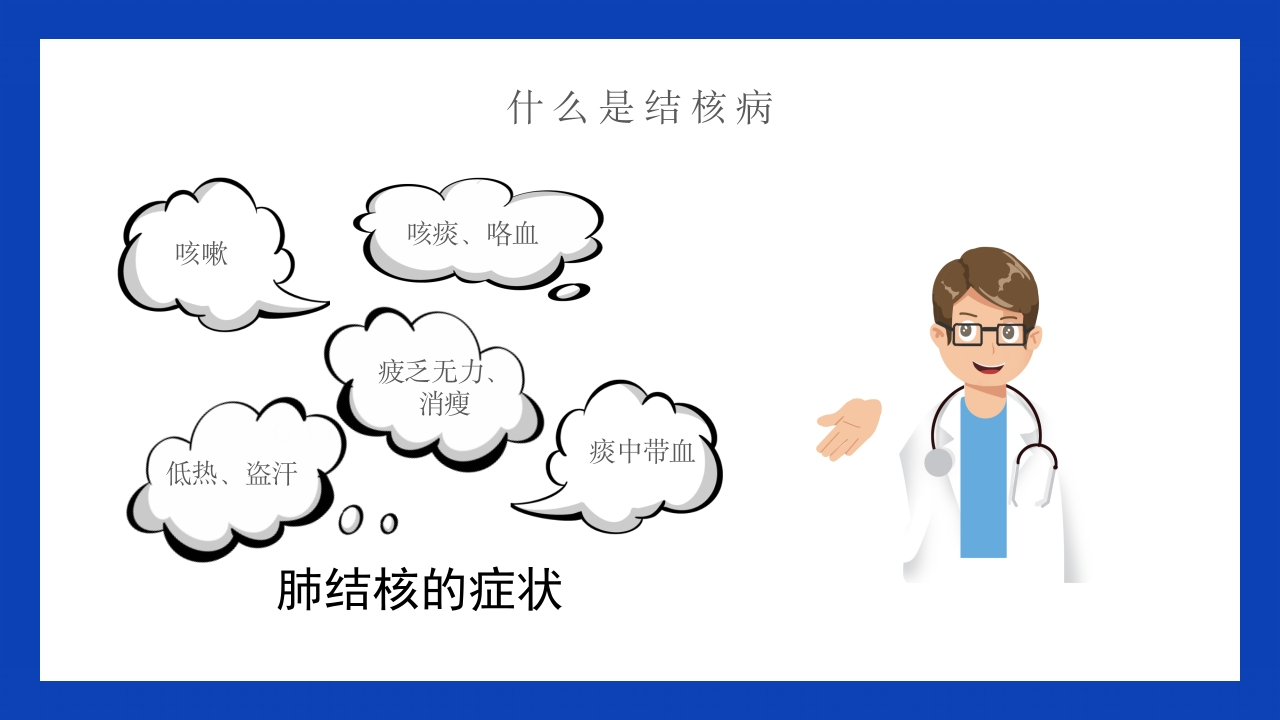 什么是结核病

咳嗽

咳痰、咯血

疲乏无力、消瘦

低热、盗汗

痰中带血

肺结核的症状